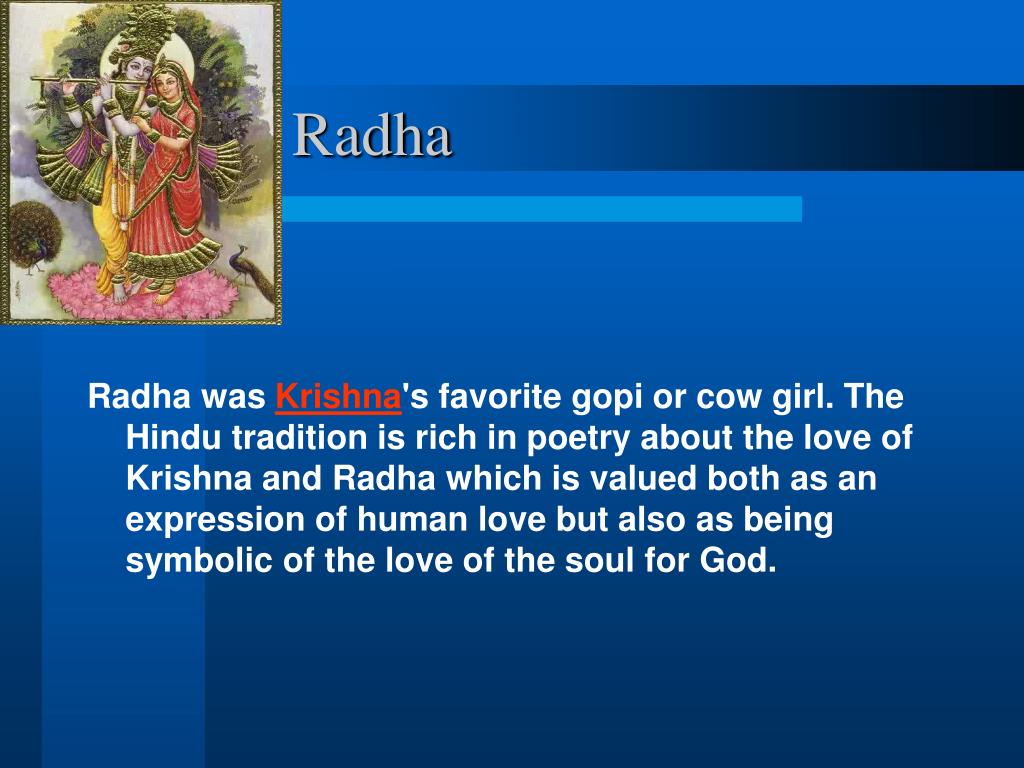 Radha

Radha was Krishna's favorite gopi or cow girl. The Hindu tradition is rich in poetry about the love of Krishna and Radha which is valued both as an expression of human love but also as being symbolic of the love of the soul for God.